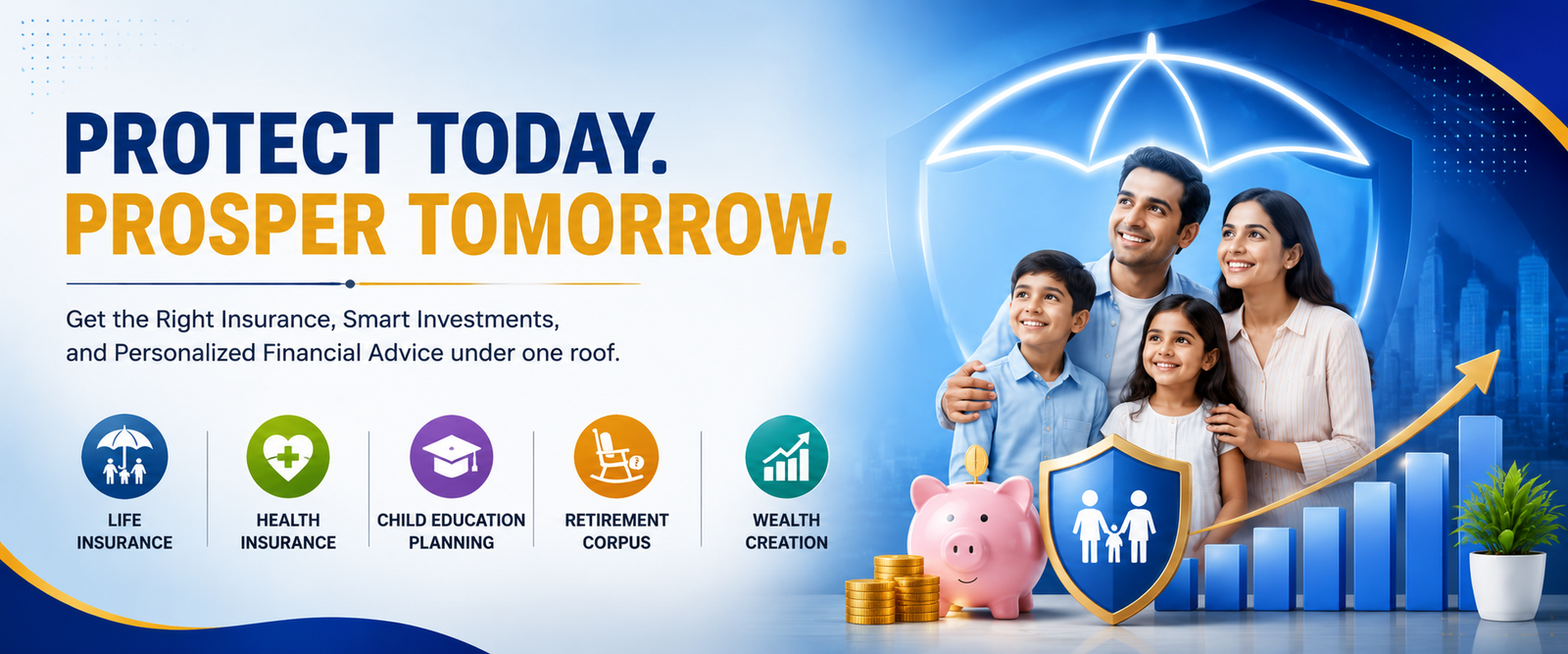 PROTECT TODAY.
PROSPER TOMORROW.

Get the Right Insurance, Smart Investments, and Personalized Financial Advice under one roof.

LIFE INSURANCE

HEALTH INSURANCE

CHILD EDUCATION PLANNING

RETIREMENT CORPUS

WEALTH CREATION